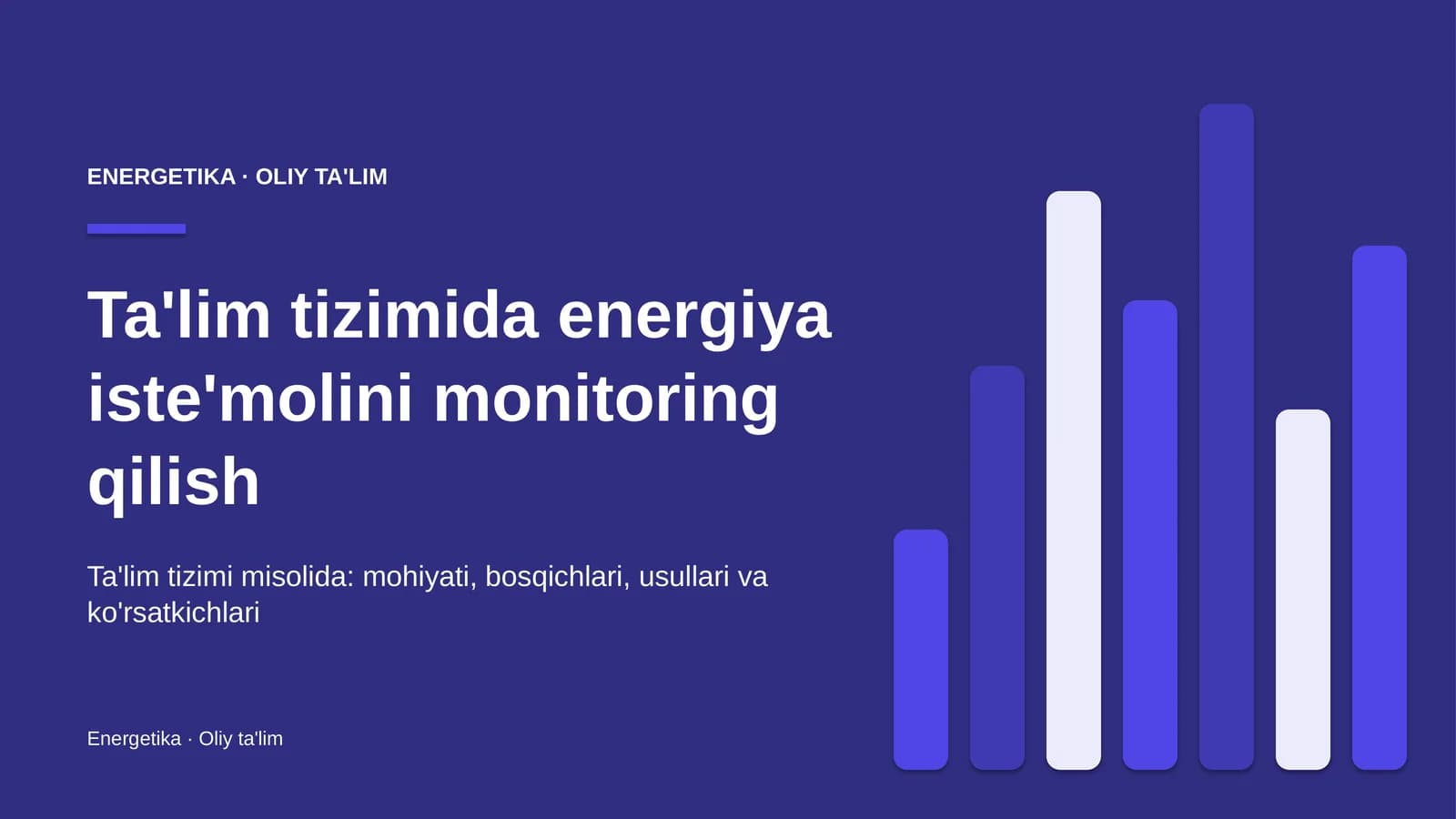 ENERGETIKA · OLIY TA'LIM

Ta'lim tizimida energiya iste'molini monitoring qilish

Ta'lim tizimi misolida: mohiyati, bosqichlari, usullari va ko'rsatkichlari

Energetika · Oliy ta'lim